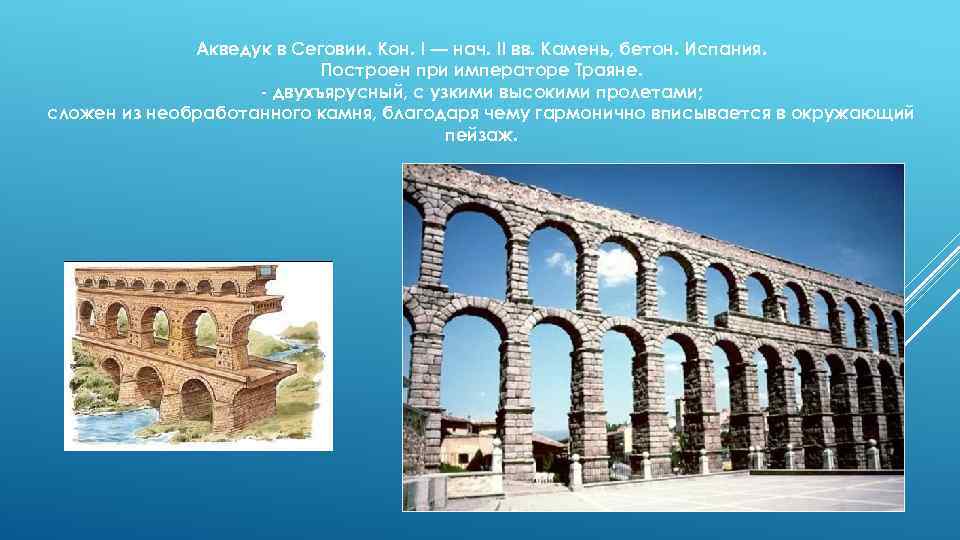 Акведук в Сеговии. Кон. I — нач. II вв. Камень, бетон. Испания.
Построен при императоре Траяне.
- двухъярусный, с узкими высокими пролетами;
сложен из необработанного камня, благодаря чему гармонично вписывается в окружающий пейзаж.